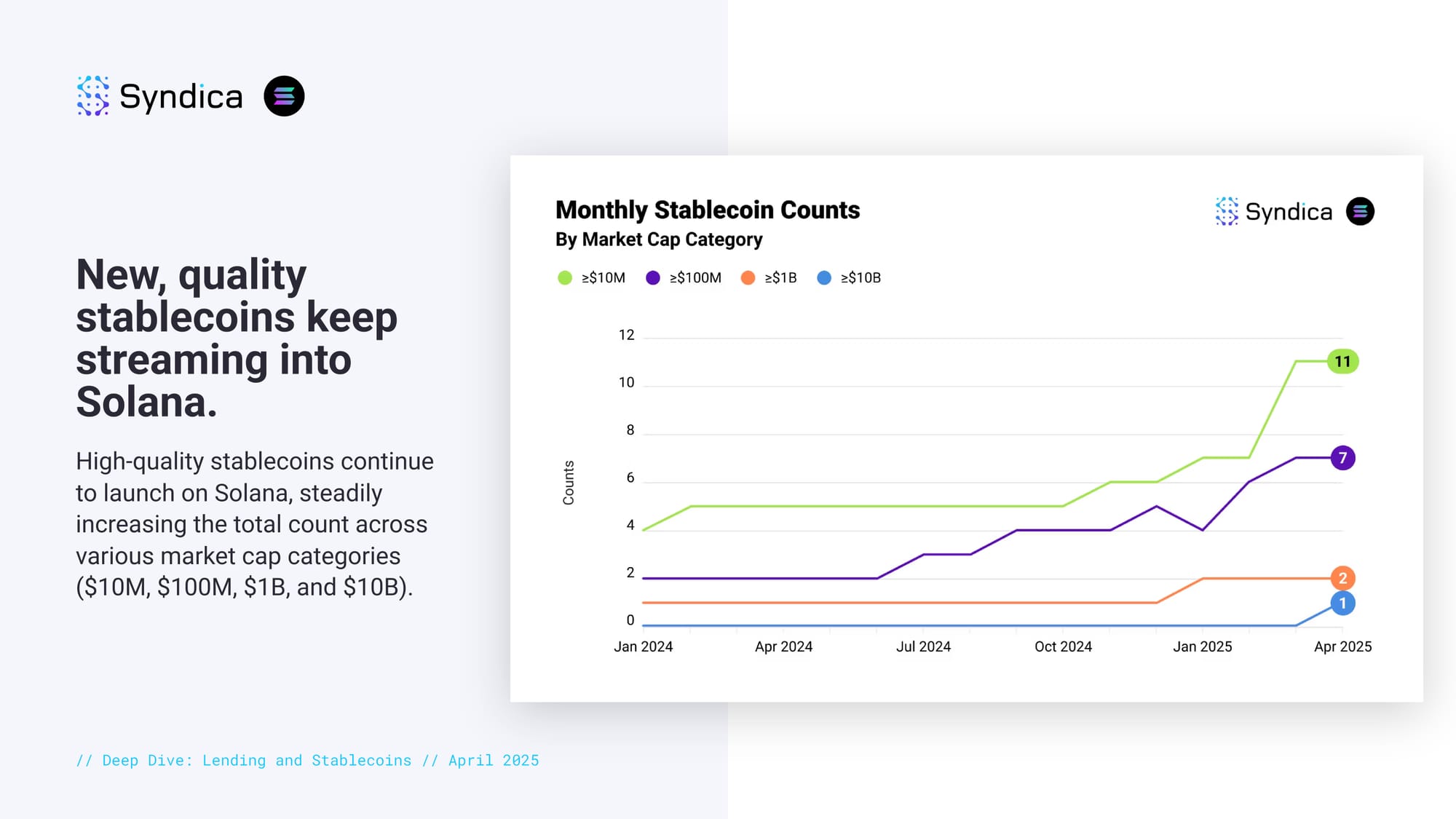 Syndica

New, quality stablecoins keep streaming into Solana.

High-quality stablecoins continue to launch on Solana, steadily increasing the total count across various market cap categories ($10M, $100M, $1B, and $10B).

// Deep Dive: Lending and Stablecoins // April 2025

Monthly Stablecoin Counts
By Market Cap Category

Syndica

≥$10M ≥$100M ≥$1B ≥$10B

Counts

12
10
8
6
4
2
0

11
7
2
1

Jan 2024 Apr 2024 Jul 2024 Oct 2024 Jan 2025 Apr 2025